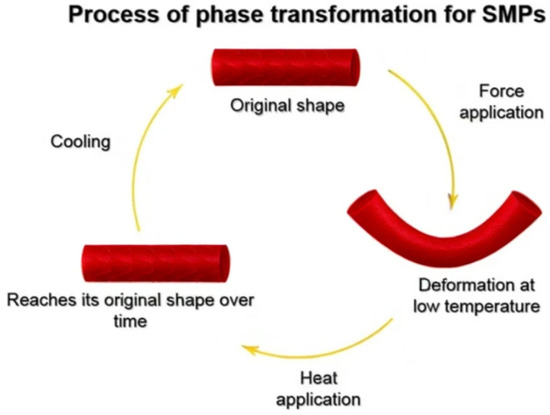 Process of phase transformation for SMPs

Original shape

Force application

Deformation at low temperature

Heat application

Reaches its original shape over time

Cooling